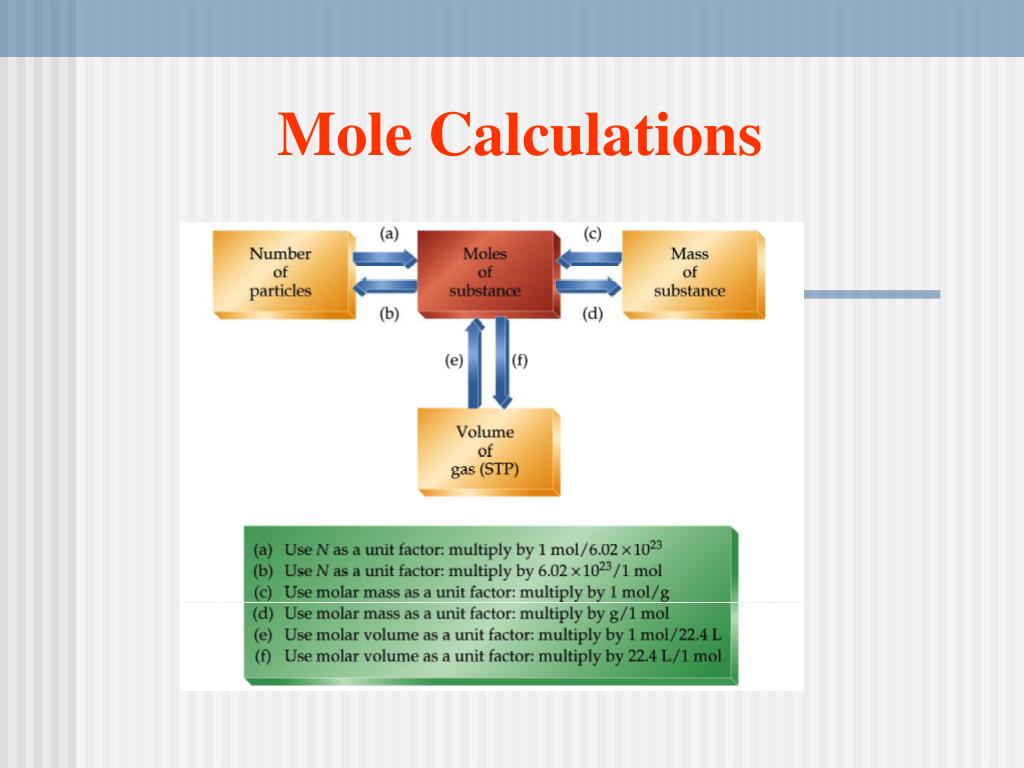 Mole Calculations

Number of particles

(a)

(b)

Moles of substance

(c)

(d)

Mass of substance

(e)

(f)

Volume of gas (STP)

(a) Use $N$ as a unit factor: multiply by 1 mol/$6.02 \times 10^{23}$
(b) Use $N$ as a unit factor: multiply by $6.02 \times 10^{23}$/1 mol
(c) Use molar mass as a unit factor: multiply by 1 mol/g
(d) Use molar mass as a unit factor: multiply by g/1 mol
(e) Use molar volume as a unit factor: multiply by 1 mol/22.4 L
(f) Use molar volume as a unit factor: multiply by 22.4 L/1 mol